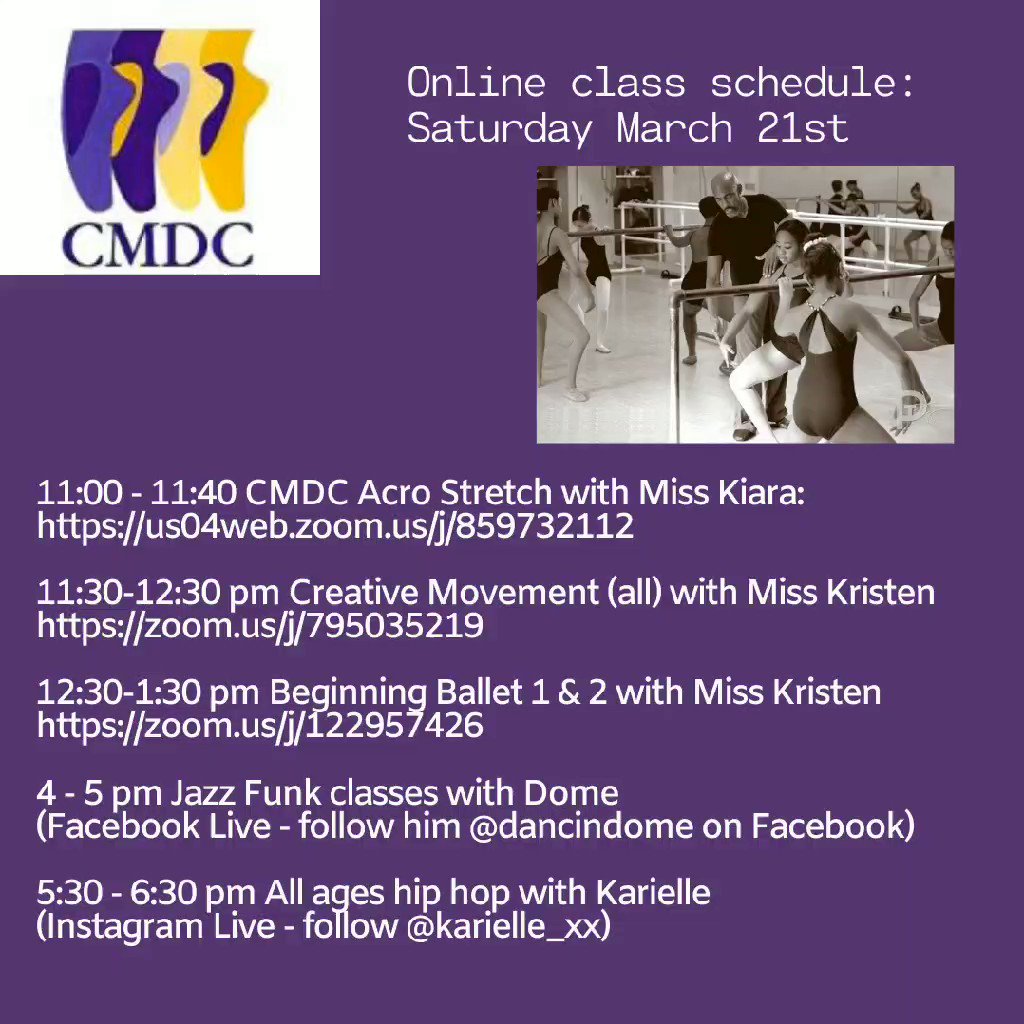 CMDC

Online class schedule:
Saturday March 21st

11:00 - 11:40 CMDC Acro Stretch with Miss Kiara:
https://us04web.zoom.us/j/859732112

11:30-12:30 pm Creative Movement (all) with Miss Kristen
https://zoom.us/j/795035219

12:30-1:30 pm Beginning Ballet 1 & 2 with Miss Kristen
https://zoom.us/j/122957426

4 - 5 pm Jazz Funk classes with Dome
(Facebook Live - follow him @dancindome on Facebook)

5:30 - 6:30 pm All ages hip hop with Karielle
(Instagram Live - follow @karielle_xx)